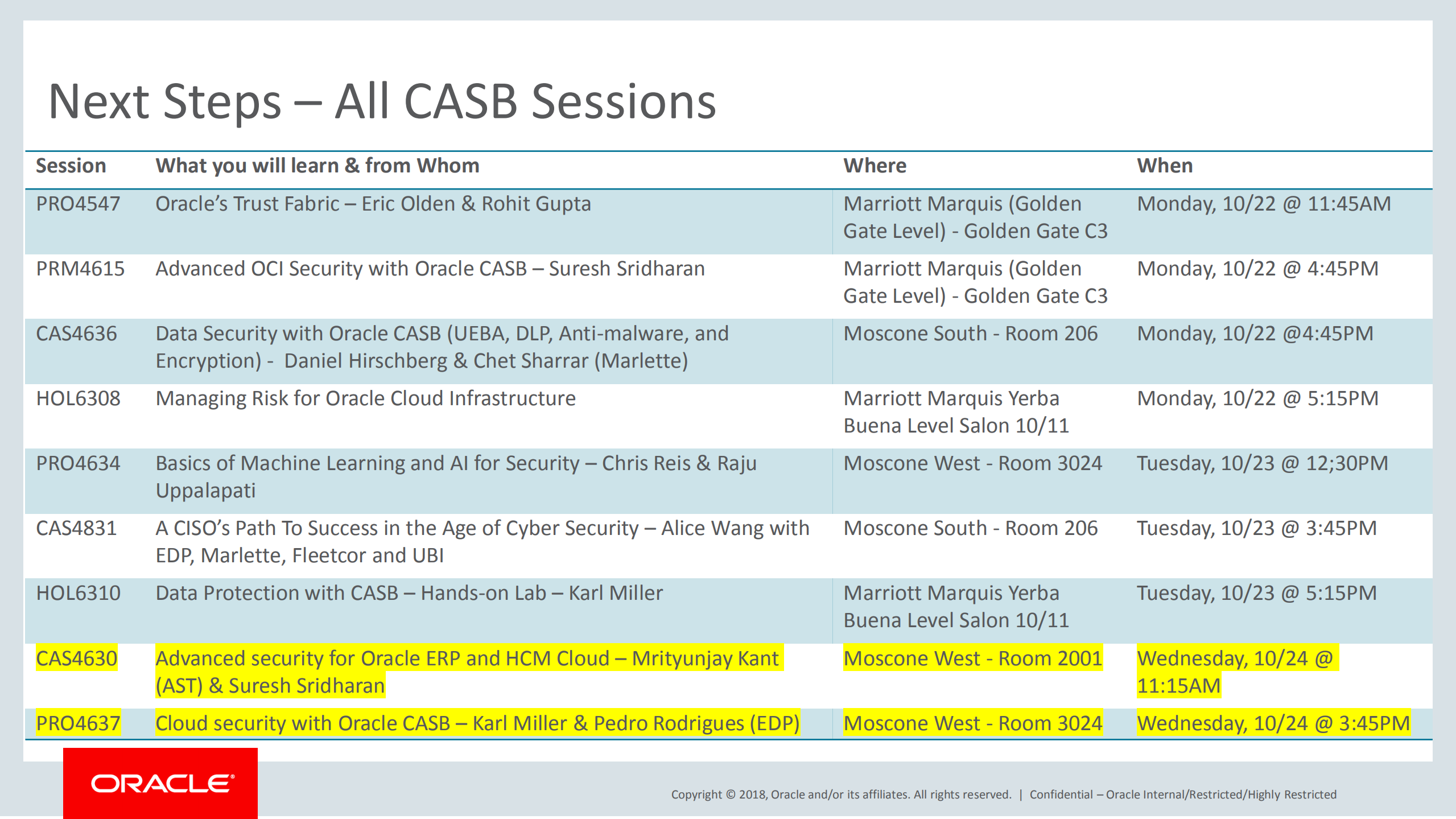 Next Steps – All CASB Sessions

| Session | What you will learn & from Whom | Where | When |
|---|---|---|---|
| PRO4547 | Oracle's Trust Fabric – Eric Olden & Rohit Gupta | Marriott Marquis (Golden Gate Level) - Golden Gate C3 | Monday, 10/22 @ 11:45AM |
| PRM4615 | Advanced OCI Security with Oracle CASB – Suresh Sridharan | Marriott Marquis (Golden Gate Level) - Golden Gate C3 | Monday, 10/22 @ 4:45PM |
| CAS4636 | Data Security with Oracle CASB (UEBA, DLP, Anti-malware, and Encryption) - Daniel Hirschberg & Chet Sharrar (Marlette) | Moscone South - Room 206 | Monday, 10/22 @4:45PM |
| HOL6308 | Managing Risk for Oracle Cloud Infrastructure | Marriott Marquis Yerba Buena Level Salon 10/11 | Monday, 10/22 @ 5:15PM |
| PRO4634 | Basics of Machine Learning and AI for Security – Chris Reis & Raju Uppalapati | Moscone West - Room 3024 | Tuesday, 10/23 @ 12;30PM |
| CAS4831 | A CISO's Path To Success in the Age of Cyber Security – Alice Wang with EDP, Marlette, Fleetcor and UBI | Moscone South - Room 206 | Tuesday, 10/23 @ 3:45PM |
| HOL6310 | Data Protection with CASB – Hands-on Lab – Karl Miller | Marriott Marquis Yerba Buena Level Salon 10/11 | Tuesday, 10/23 @ 5:15PM |
| CAS4630 | Advanced security for Oracle ERP and HCM Cloud – Mrityunjay Kant (AST) & Suresh Sridharan | Moscone West - Room 2001 | Wednesday, 10/24 @ 11:15AM |
| PRO4637 | Cloud security with Oracle CASB – Karl Miller & Pedro Rodrigues (EDP) | Moscone West - Room 3024 | Wednesday, 10/24 @ 3:45PM |

ORACLE

Copyright © 2018, Oracle and/or its affiliates. All rights reserved. | Confidential – Oracle Internal/Restricted/Highly Restricted